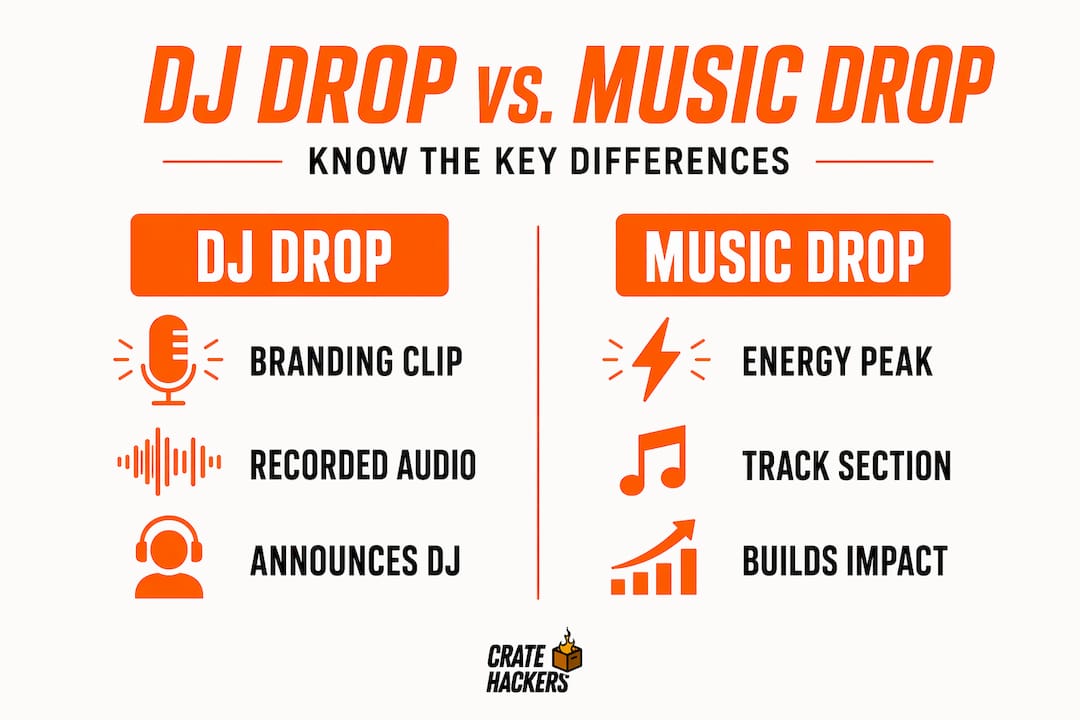 DJ DROP vs. MUSIC DROP

KNOW THE KEY DIFFERENCES

DJ DROP

BRANDING CLIP

RECORDED AUDIO

ANNOUNCES DJ

MUSIC DROP

ENERGY PEAK

TRACK SECTION

BUILDS IMPACT

CRATE HACKERS